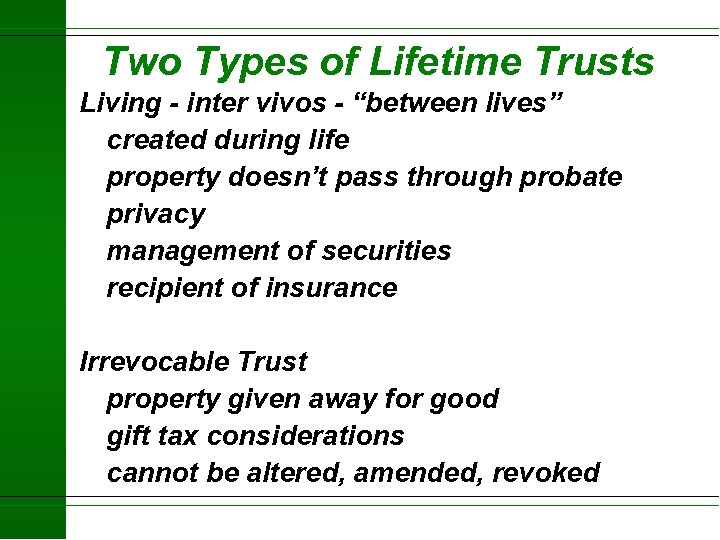 Two Types of Lifetime Trusts

Living - inter vivos - “between lives”

created during life

property doesn’t pass through probate

privacy

management of securities

recipient of insurance

Irrevocable Trust

property given away for good

gift tax considerations

cannot be altered, amended, revoked